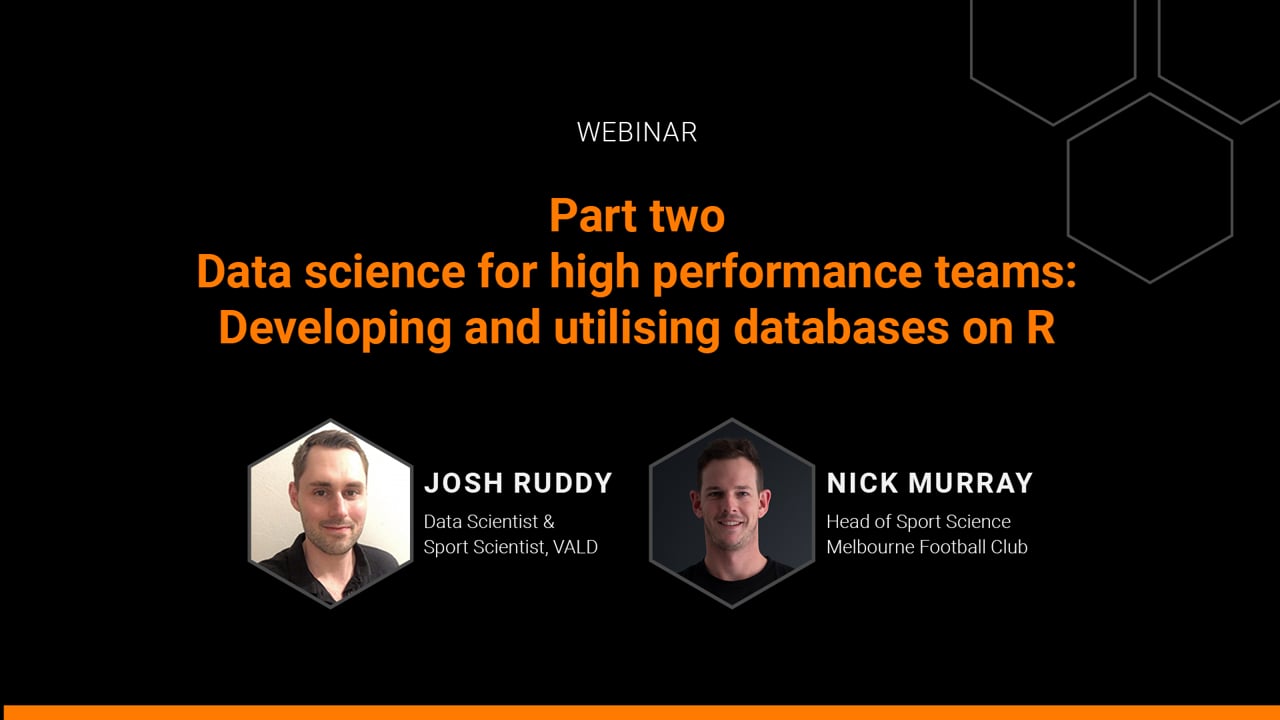 WEBINAR

Part two
Data science for high performance teams:
Developing and utilising databases on R

JOSH RUDDY
Data Scientist &
Sport Scientist, VALD

NICK MURRAY
Head of Sport Science
Melbourne Football Club